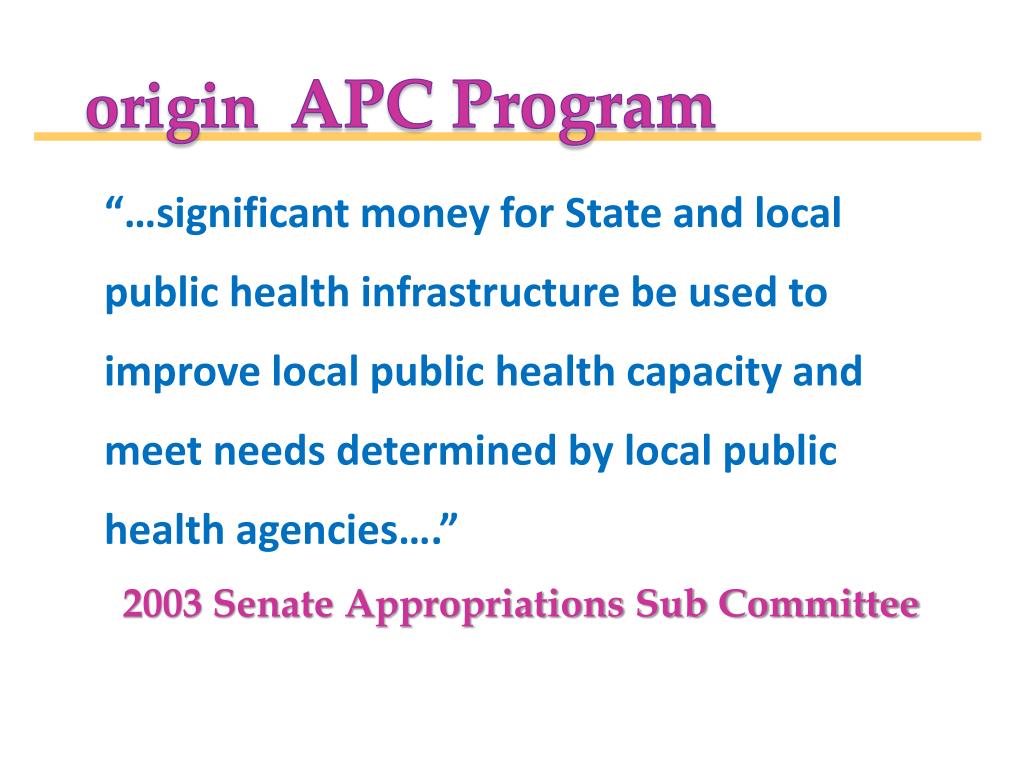 origin APC Program

“…significant money for State and local public health infrastructure be used to improve local public health capacity and meet needs determined by local public health agencies….”

2003 Senate Appropriations Sub Committee